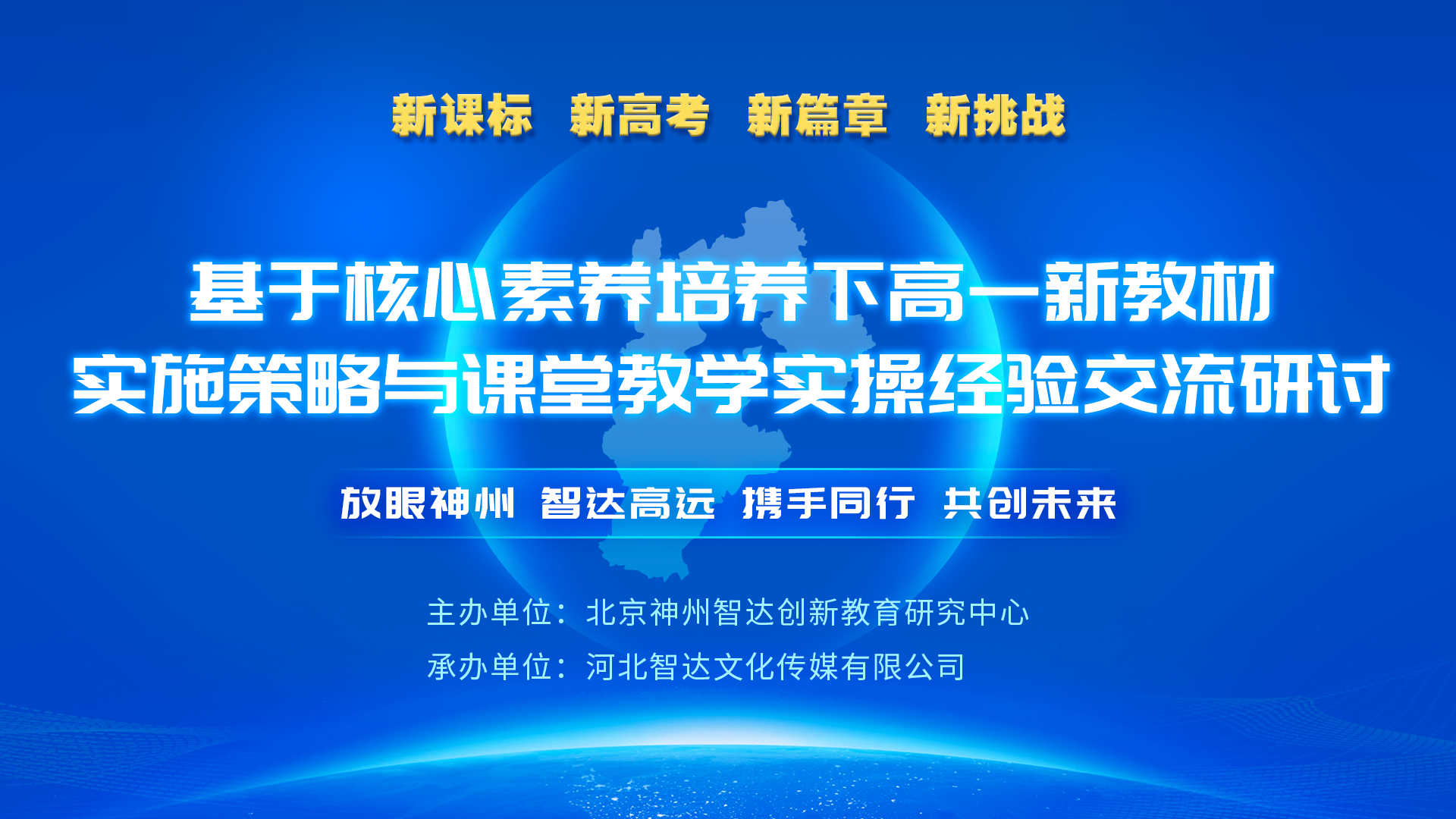 新课标 新高考 新篇章 新挑战

基于核心素养培养下高一新教材
实施策略与课堂教学实操经验交流研讨

放眼神州 智达高远 携手同行 共创未来

主办单位：北京神州智达创新教育研究中心
承办单位：河北智达文化传媒有限公司